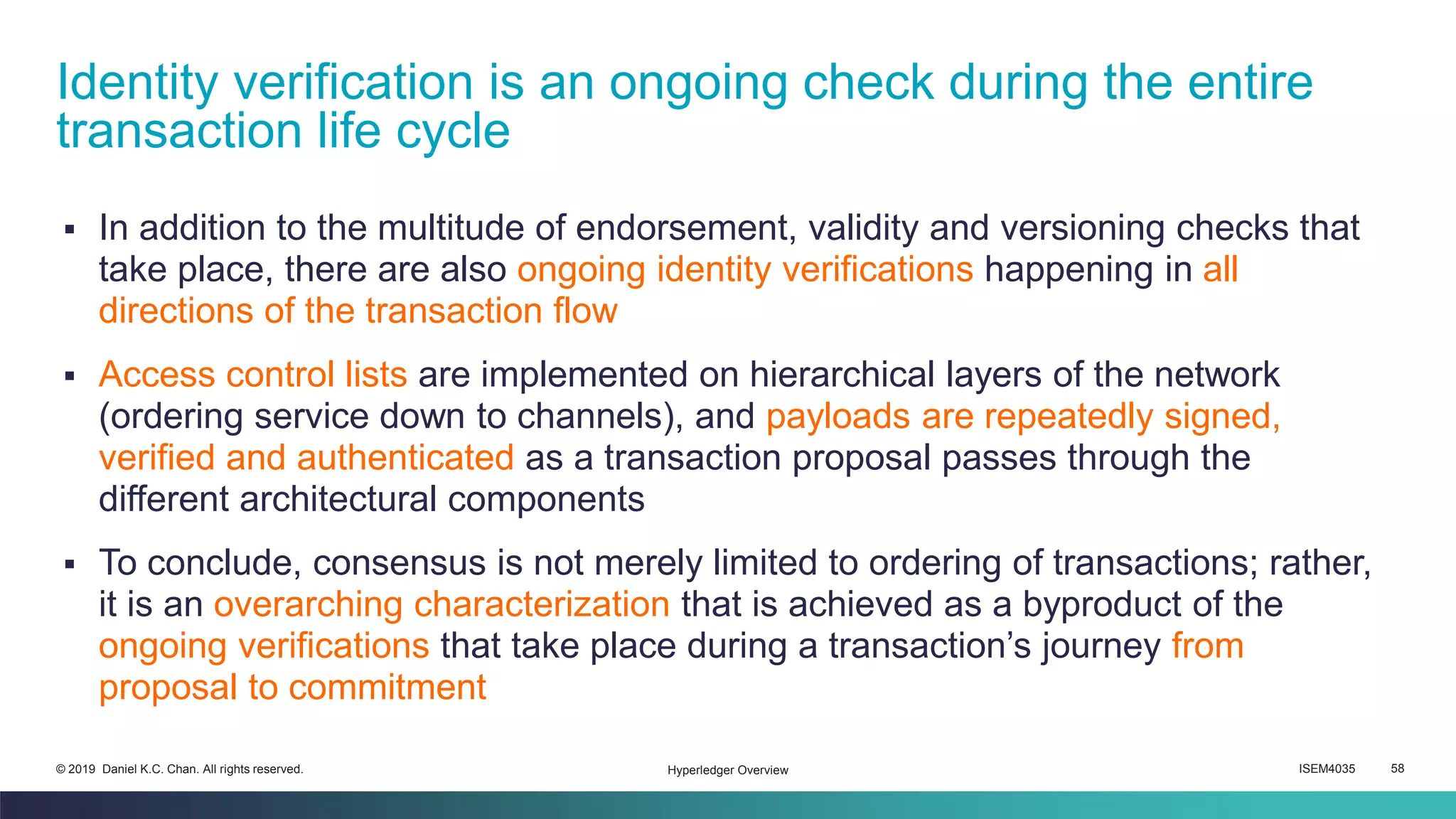 Identity verification is an ongoing check during the entire transaction life cycle

▪ In addition to the multitude of endorsement, validity and versioning checks that take place, there are also ongoing identity verifications happening in all directions of the transaction flow

▪ Access control lists are implemented on hierarchical layers of the network (ordering service down to channels), and payloads are repeatedly signed, verified and authenticated as a transaction proposal passes through the different architectural components

▪ To conclude, consensus is not merely limited to ordering of transactions; rather, it is an overarching characterization that is achieved as a byproduct of the ongoing verifications that take place during a transaction's journey from proposal to commitment

© 2019 Daniel K.C. Chan. All rights reserved.

Hyperledger Overview

ISEM4035

58